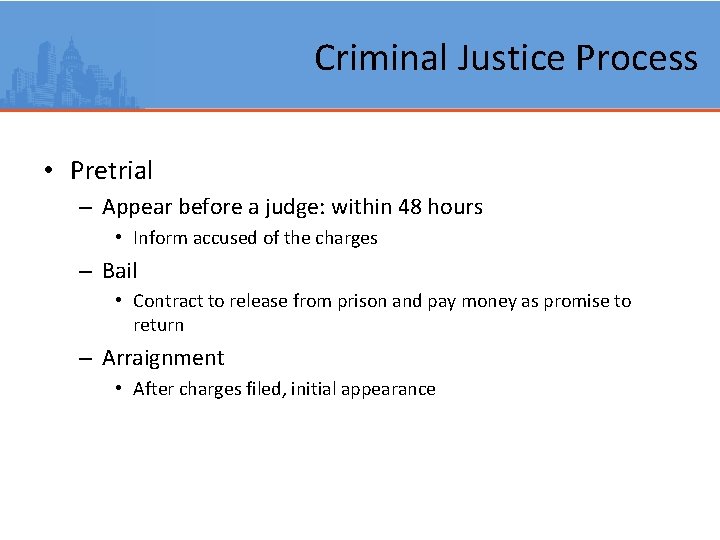 Criminal Justice Process

• Pretrial
– Appear before a judge: within 48 hours
• Inform accused of the charges
– Bail
• Contract to release from prison and pay money as promise to return
– Arraignment
• After charges filed, initial appearance